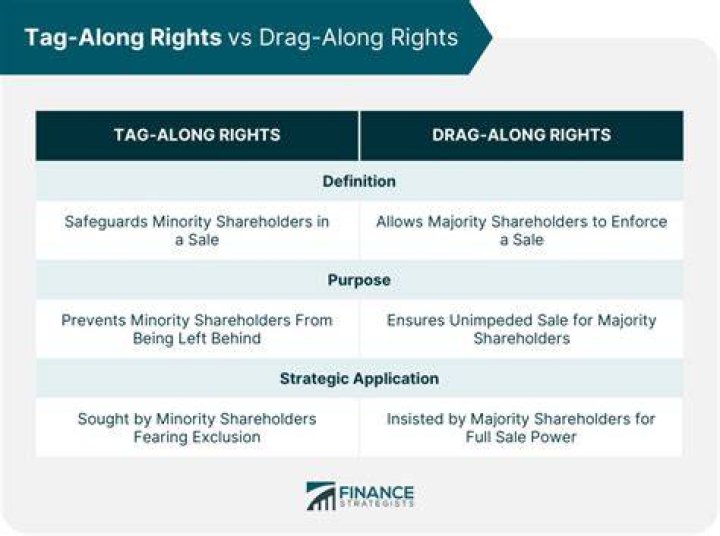 Tag-Along Rights vs Drag-Along Rights

| TAG-ALONG RIGHTS | DRAG-ALONG RIGHTS |
|---|---|
| Definition | |
| Safeguards Minority Shareholders in a Sale | Allows Majority Shareholders to Enforce a Sale |
| Purpose | |
| Prevents Minority Shareholders From Being Left Behind | Ensures Unimpeded Sale for Majority Shareholders |
| Strategic Application | |
| Sought by Minority Shareholders Fearing Exclusion | Insisted by Majority Shareholders for Full Sale Power |

FINANCE STRATEGISTS